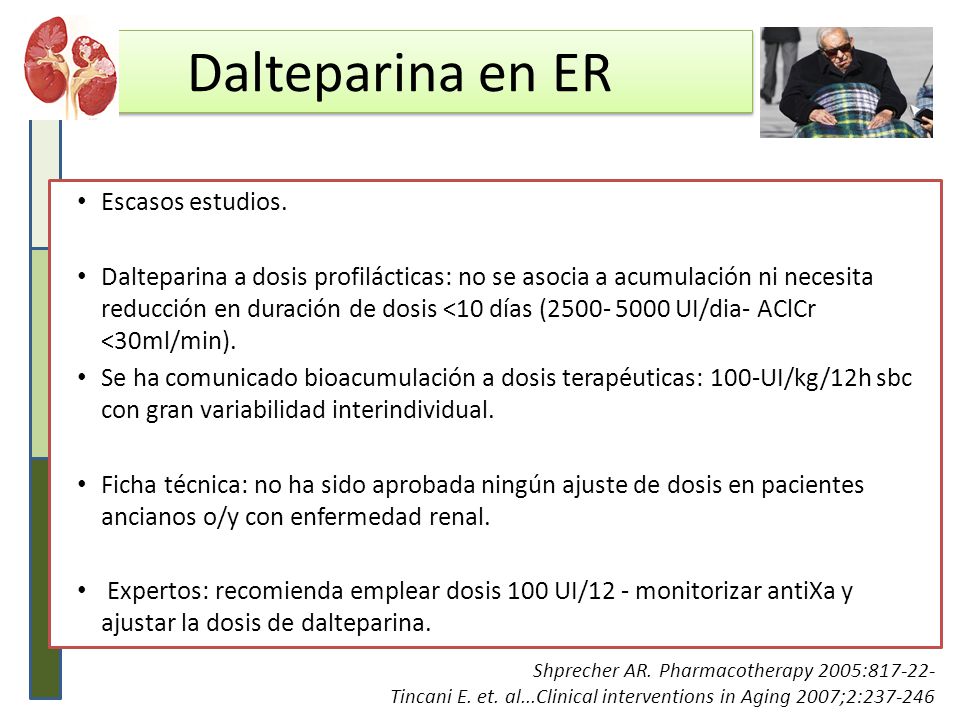 Dalteparina en ER

• Escasos estudios.

• Dalteparina a dosis profilácticas: no se asocia a acumulación ni necesita reducción en duración de dosis <10 días (2500- 5000 UI/dia- AClCr <30ml/min).

• Se ha comunicado bioacumulación a dosis terapéuticas: 100-UI/kg/12h sbc con gran variabilidad interindividual.

• Ficha técnica: no ha sido aprobada ningún ajuste de dosis en pacientes ancianos o/y con enfermedad renal.

• Expertos: recomienda emplear dosis 100 UI/12 - monitorizar antiXa y ajustar la dosis de dalteparina.

Shprecher AR. Pharmacotherapy 2005:817-22-
Tincani E. et. al...Clinical interventions in Aging 2007;2:237-246